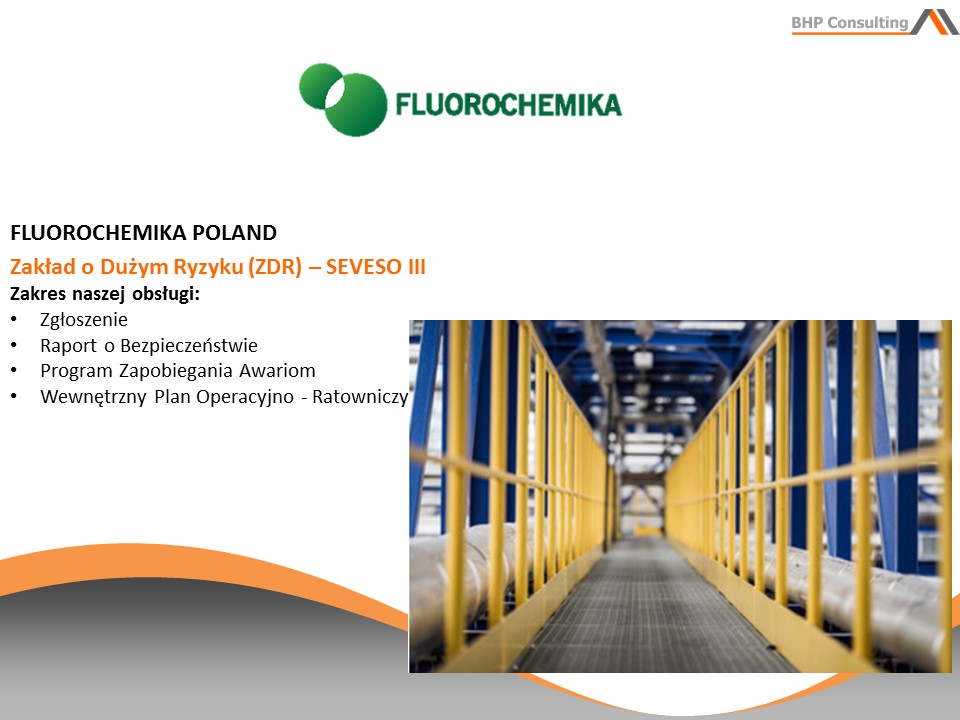 BHP Consulting

FLUOROCHEMIKA

FLUOROCHEMIKA POLAND

Zakład o Dużym Ryzyku (ZDR) – SEVESO III

Zakres naszej obsługi:
• Zgłoszenie
• Raport o Bezpieczeństwie
• Program Zapobiegania Awariom
• Wewnętrzny Plan Operacyjno - Ratowniczy